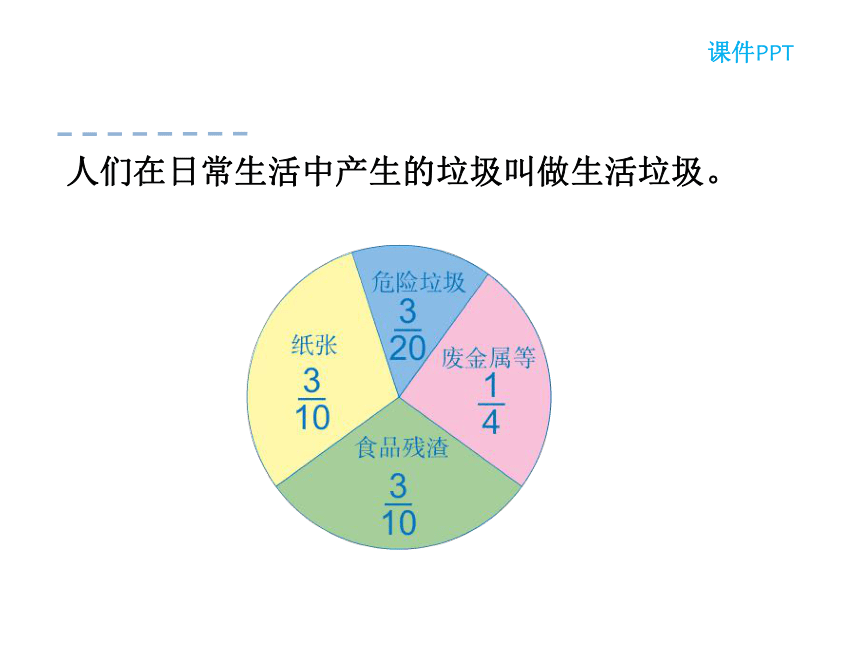 课件PPT

人们在日常生活中产生的垃圾叫做生活垃圾。

危险垃圾 $\frac{3}{20}$

纸张 $\frac{3}{10}$

废金属等 $\frac{1}{4}$

食品残渣 $\frac{3}{10}$